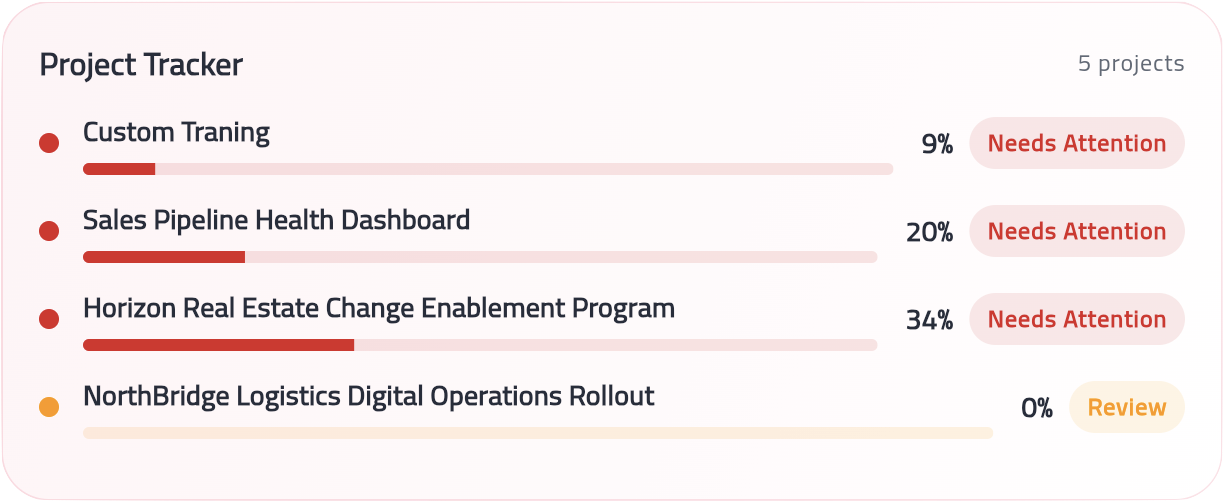 Project Tracker

5 projects

Custom Traning

9%

Needs Attention

Sales Pipeline Health Dashboard

20%

Needs Attention

Horizon Real Estate Change Enablement Program

34%

Needs Attention

NorthBridge Logistics Digital Operations Rollout

0%

Review